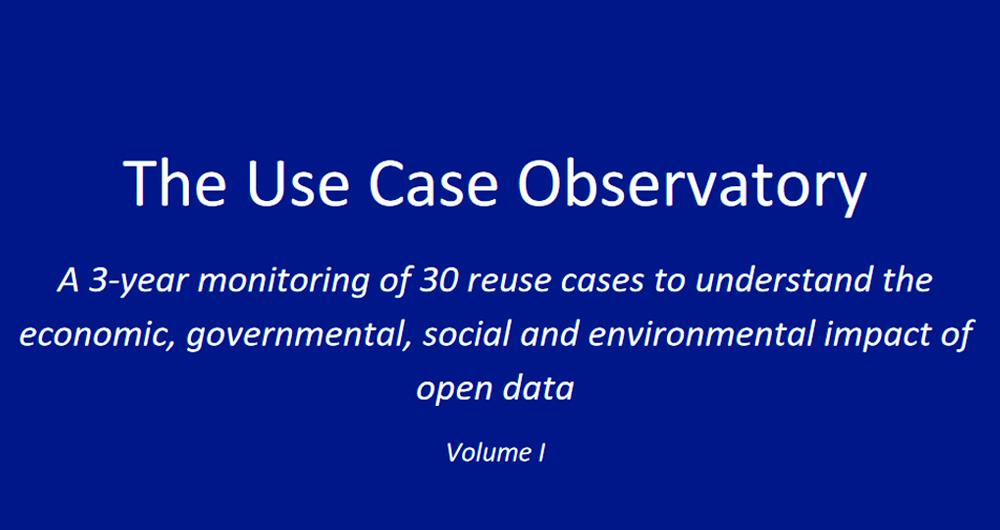 The Use Case Observatory

A 3-year monitoring of 30 reuse cases to understand the economic, governmental, social and environmental impact of open data

Volume I